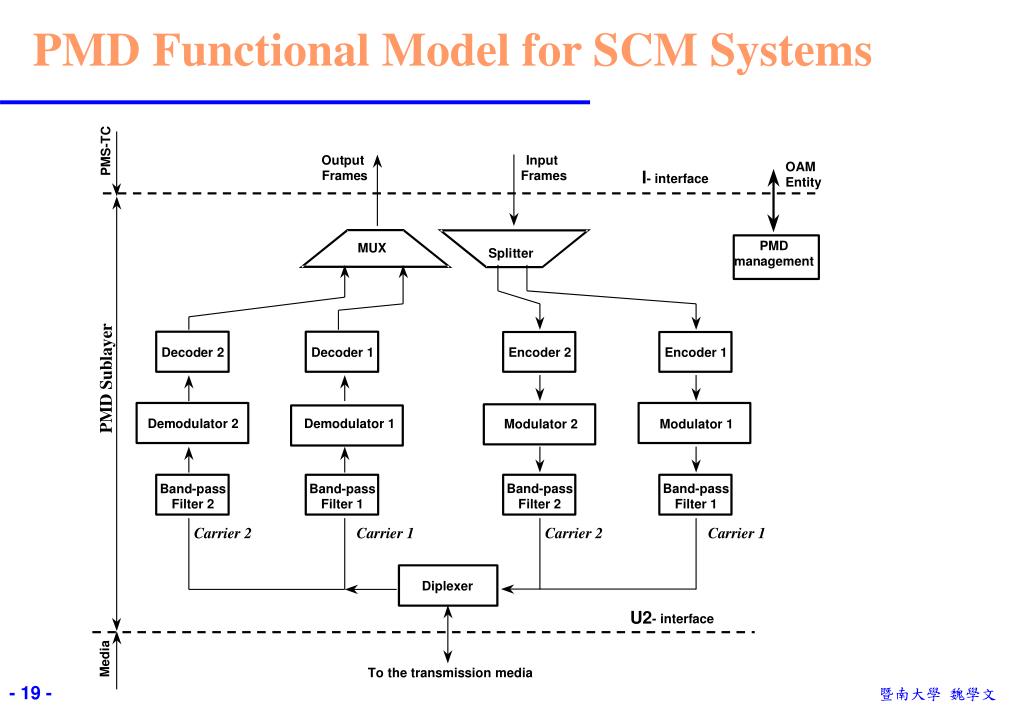 PMD Functional Model for SCM Systems

PMS-TC

Output Frames

Input Frames

I- interface

OAM Entity

MUX

Splitter

PMD management

PMD Sublayer

Decoder 2

Decoder 1

Encoder 2

Encoder 1

Demodulator 2

Demodulator 1

Modulator 2

Modulator 1

Band-pass Filter 2

Band-pass Filter 1

Band-pass Filter 2

Band-pass Filter 1

Carrier 2

Carrier 1

Carrier 2

Carrier 1

Diplexer

U2- interface

Media

To the transmission media

- 19 -

暨南大學 魏學文